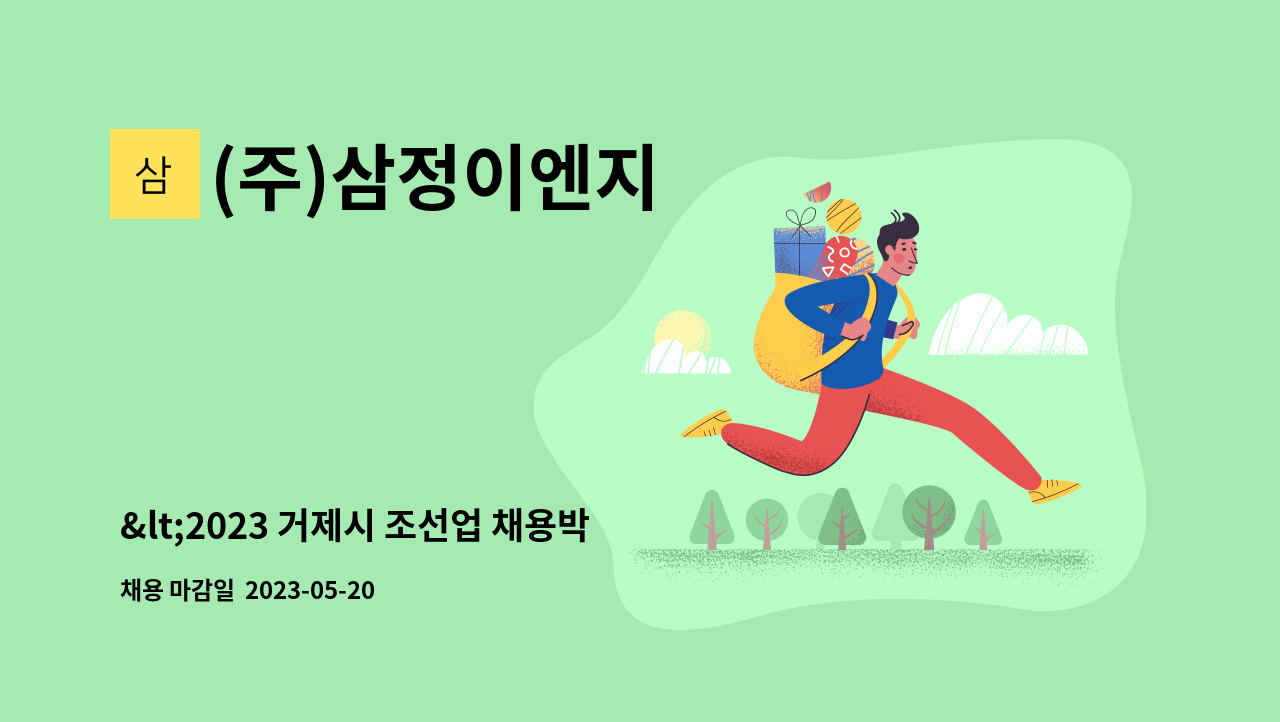 삼

(주)삼정이엔지

&lt;2023 거제시 조선업 채용박

채용 마감일 2023-05-20